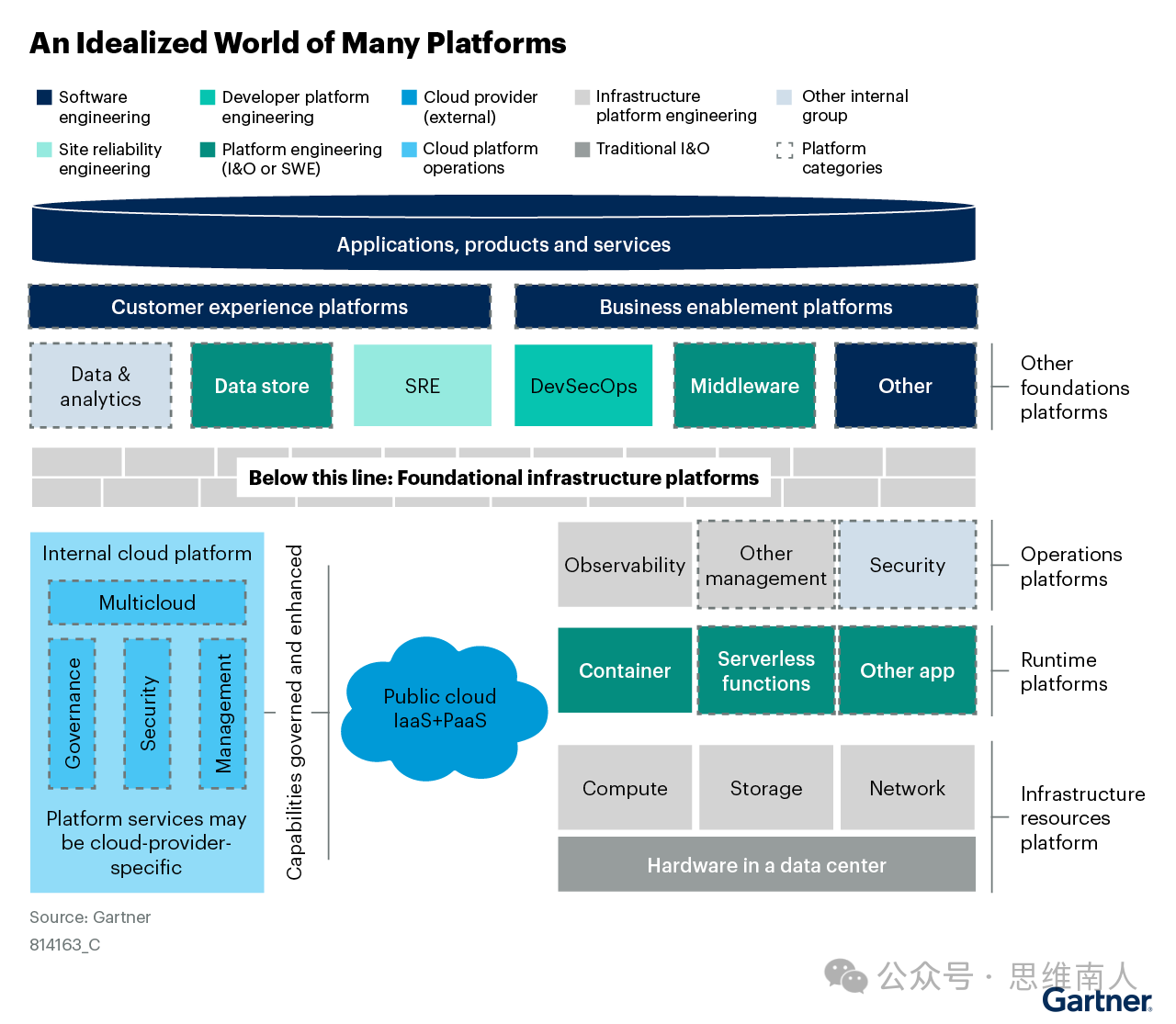 An Idealized World of Many Platforms

Software engineering
Developer platform engineering
Cloud provider (external)
Infrastructure platform engineering
Other internal group
Site reliability engineering
Platform engineering (I&O or SWE)
Cloud platform operations
Traditional I&O
Platform categories

Applications, products and services

Customer experience platforms
Business enablement platforms

Data & analytics
Data store
SRE
DevSecOps
Middleware
Other
Other foundations platforms

Below this line: Foundational infrastructure platforms

Internal cloud platform
Multicloud
Governance
Security
Management
Platform services may be cloud-provider-specific

Capabilities governed and enhanced

Public cloud IaaS+PaaS

Observability
Other management
Security
Operations platforms

Container
Serverless functions
Other app
Runtime platforms

Compute
Storage
Network
Hardware in a data center
Infrastructure resources platform

Source: Gartner
814163_C

公众号 · 思维南人
Gartner